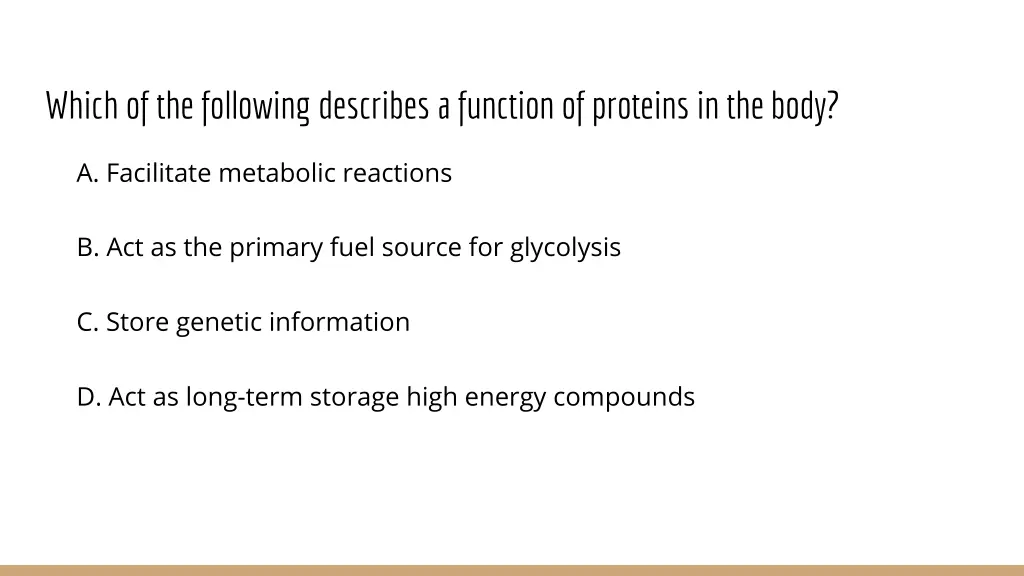 Which of the following describes a function of proteins in the body?

A. Facilitate metabolic reactions

B. Act as the primary fuel source for glycolysis

C. Store genetic information

D. Act as long-term storage high energy compounds